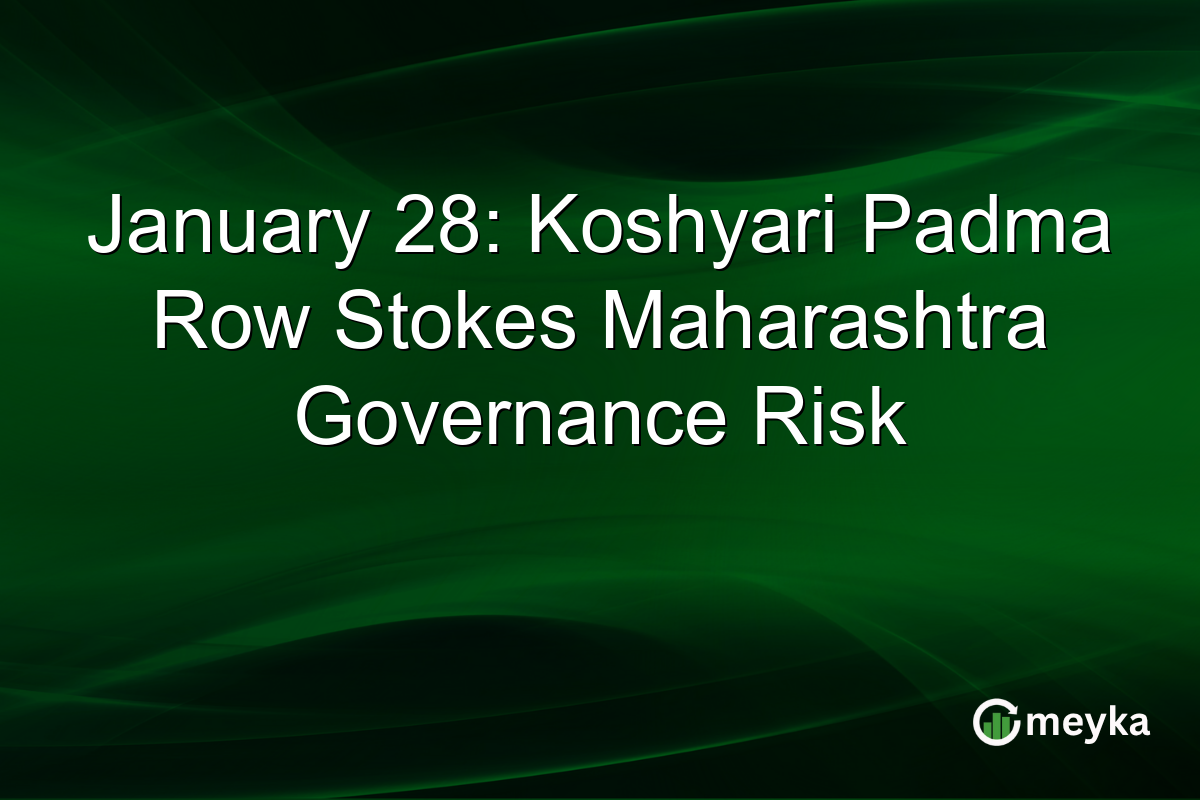 January 28: Koshyari Padma Row Stokes Maharashtra Governance Risk

meyka